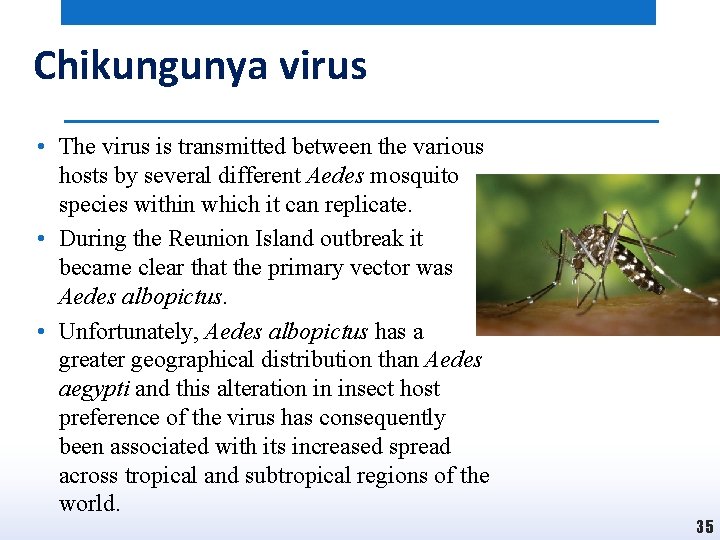 Chikungunya virus

• The virus is transmitted between the various hosts by several different Aedes mosquito species within which it can replicate.
• During the Reunion Island outbreak it became clear that the primary vector was Aedes albopictus.
• Unfortunately, Aedes albopictus has a greater geographical distribution than Aedes aegypti and this alteration in insect host preference of the virus has consequently been associated with its increased spread across tropical and subtropical regions of the world.

35